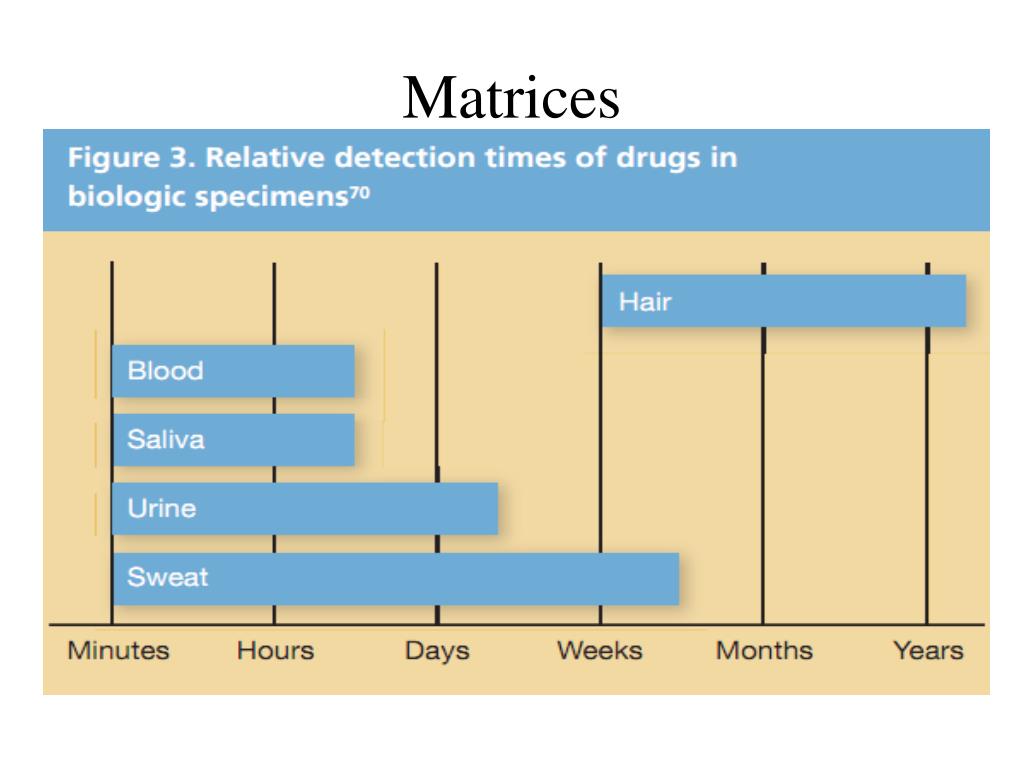 Matrices

Figure 3. Relative detection times of drugs in biologic specimens$^{70}$

Hair

Blood

Saliva

Urine

Sweat

Minutes Hours Days Weeks Months Years